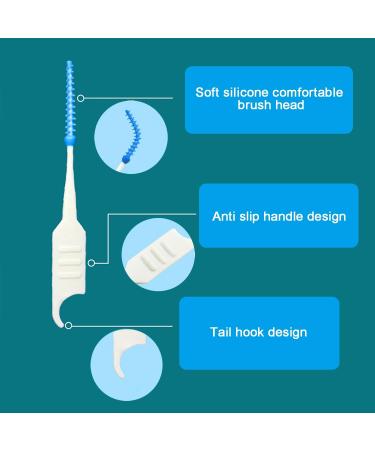 Soft silicone comfortable brush head

Anti slip handle design

Tail hook design